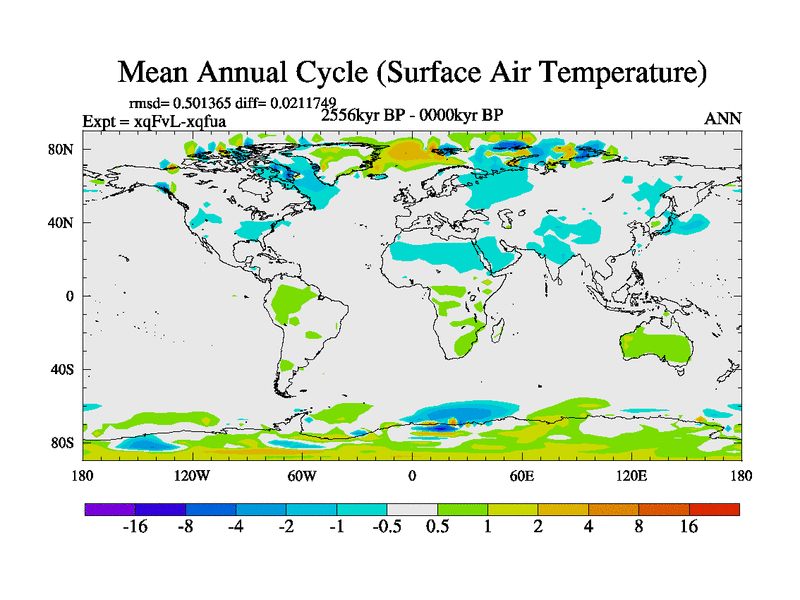 Mean Annual Cycle (Surface Air Temperature)

rmsd= 0.501365 diff= 0.0211749
Expt = xqFvL-xqfua
2556kyr BP - 0000kyr BP
ANN

80N
40N
0
40S
80S

180
120W
60W
0
60E
120E
180

-16
-8
-4
-2
-1
-0.5
0.5
1
2
4
8
16